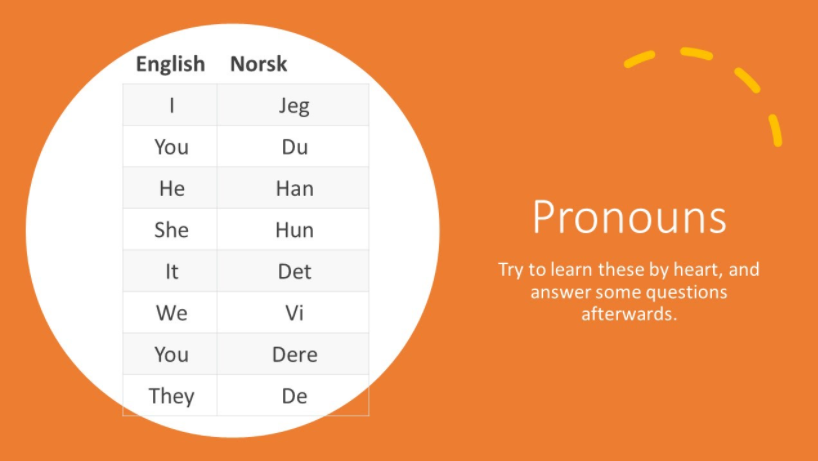 | English | Norsk |
|---|---|
| I | Jeg |
| You | Du |
| He | Han |
| She | Hun |
| It | Det |
| We | Vi |
| You | Dere |
| They | De |

Pronouns

Try to learn these by heart, and answer some questions afterwards.